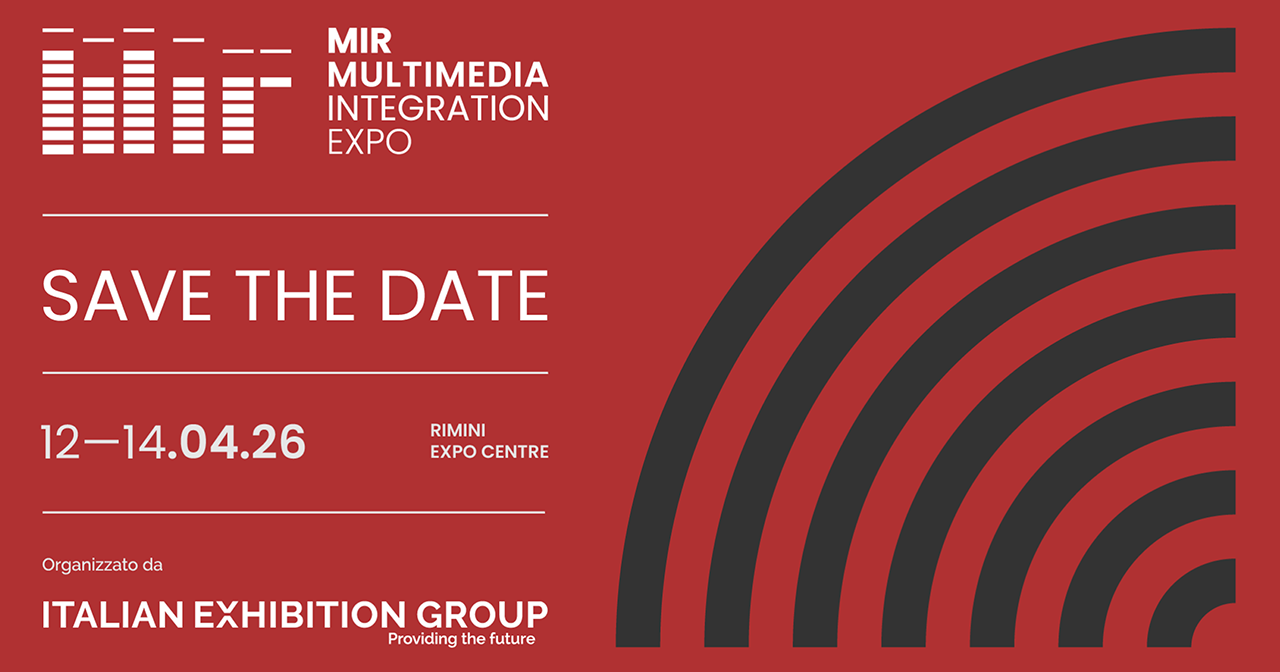 MIR
MULTIMEDIA
INTEGRATION
EXPO

SAVE THE DATE

12—14.04.26

RIMINI
EXPO CENTRE

Organizzato da

ITALIAN EXHIBITION GROUP
Providing the future